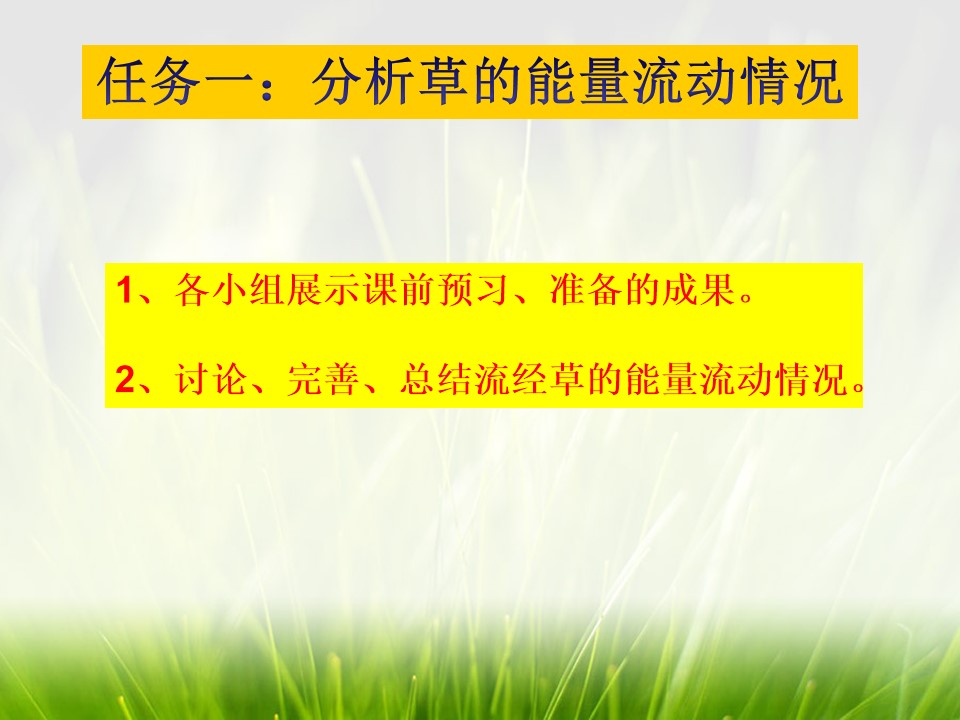 任务一：分析草的能量流动情况

1、各小组展示课前预习、准备的成果。

2、讨论、完善、总结流经草的能量流动情况。